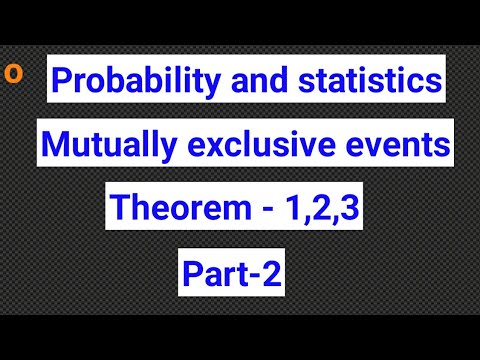 o

Probability and statistics

Mutually exclusive events

Theorem - 1,2,3

Part-2